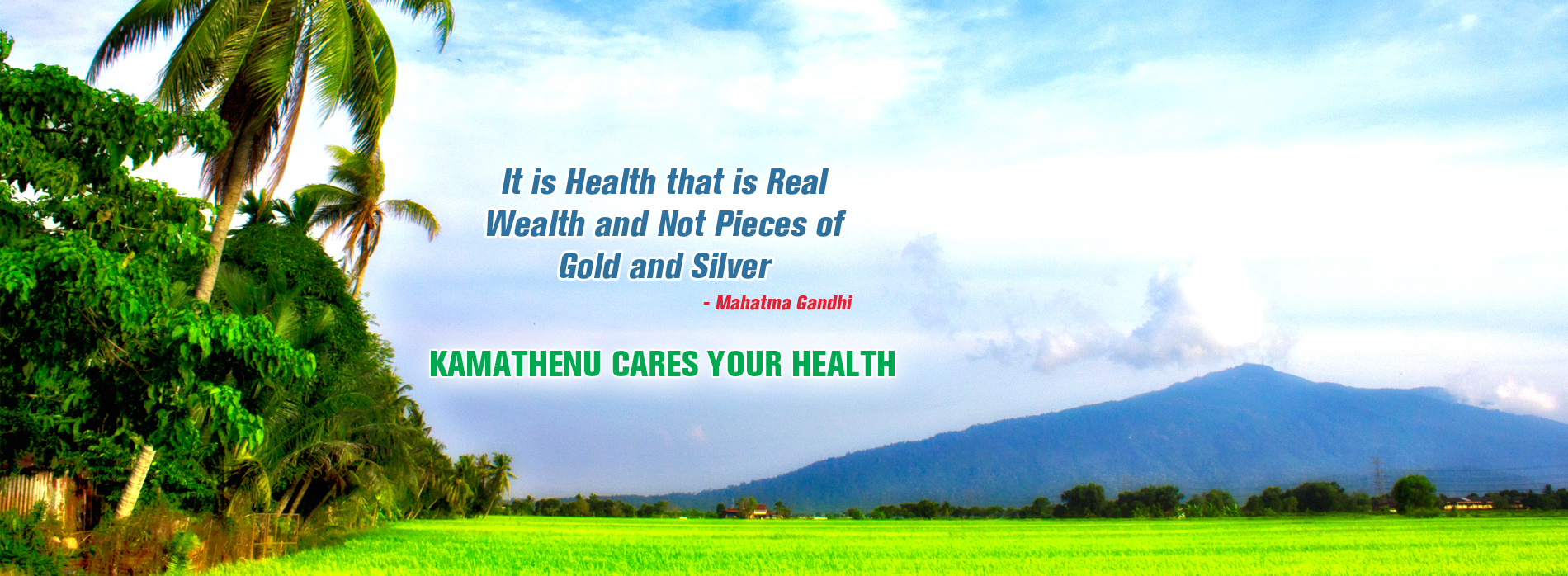 It is Health that is Real Wealth and Not Pieces of Gold and Silver

- Mahatma Gandhi

KAMATHENU CARES YOUR HEALTH